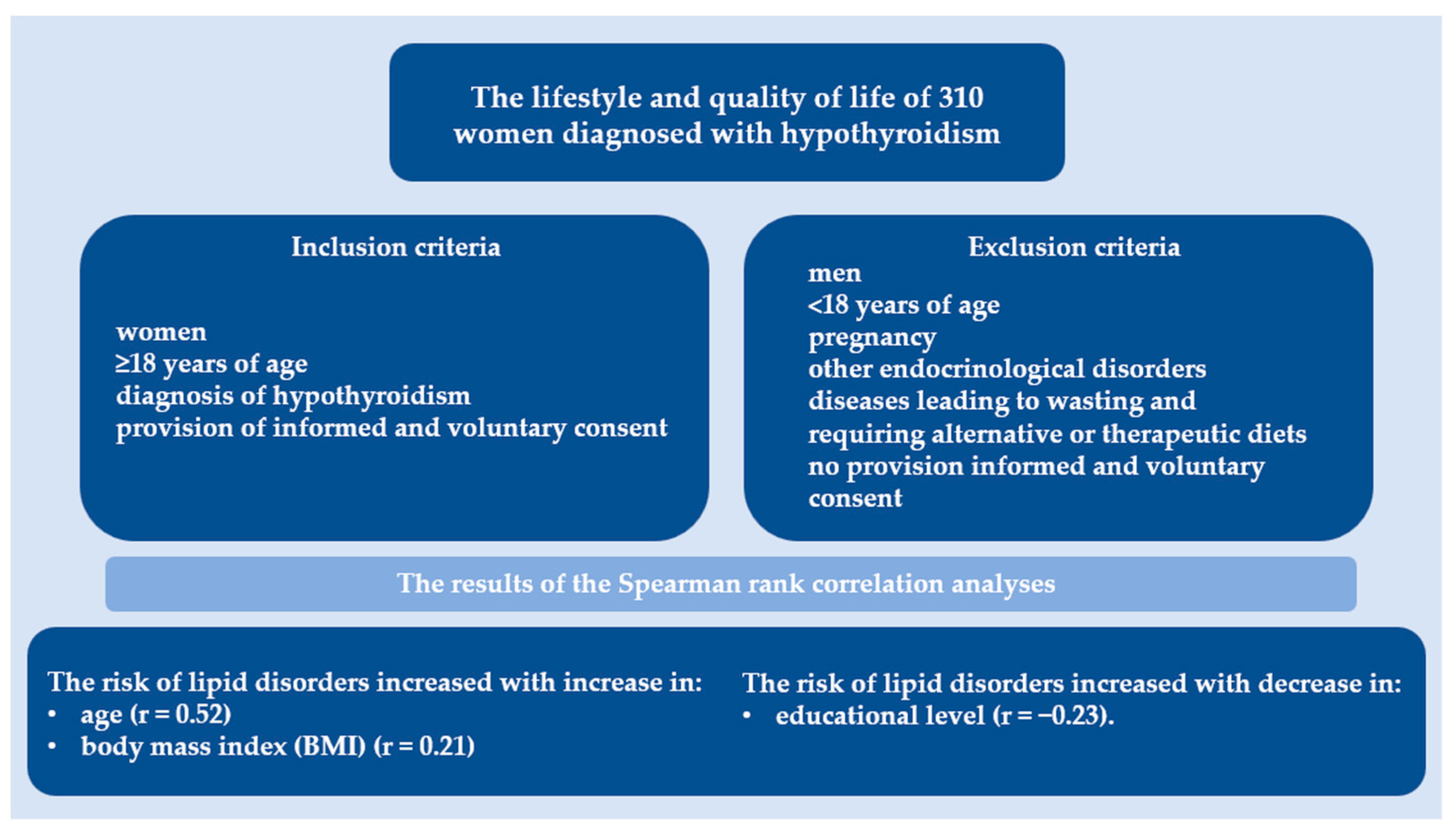 The lifestyle and quality of life of 310 women diagnosed with hypothyroidism

Inclusion criteria

women
≥18 years of age
diagnosis of hypothyroidism
provision of informed and voluntary consent

Exclusion criteria

men
<18 years of age
pregnancy
other endocrinological disorders
diseases leading to wasting and requiring alternative or therapeutic diets
no provision informed and voluntary consent

The results of the Spearman rank correlation analyses

The risk of lipid disorders increased with increase in:
• age (r = 0.52)
• body mass index (BMI) (r = 0.21)

The risk of lipid disorders increased with decrease in:
• educational level (r = −0.23).